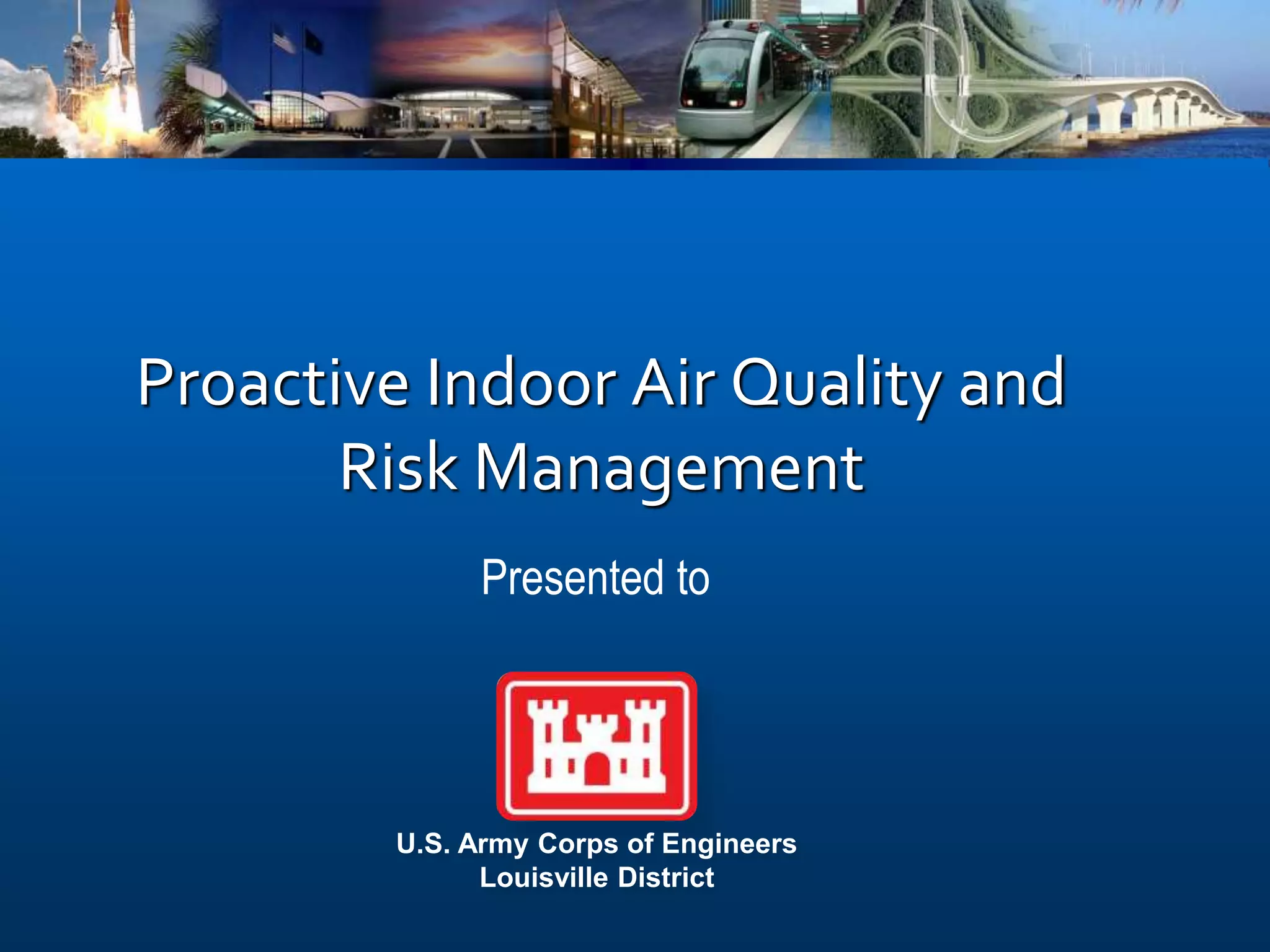 Proactive Indoor Air Quality and Risk Management

Presented to

U.S. Army Corps of Engineers
Louisville District